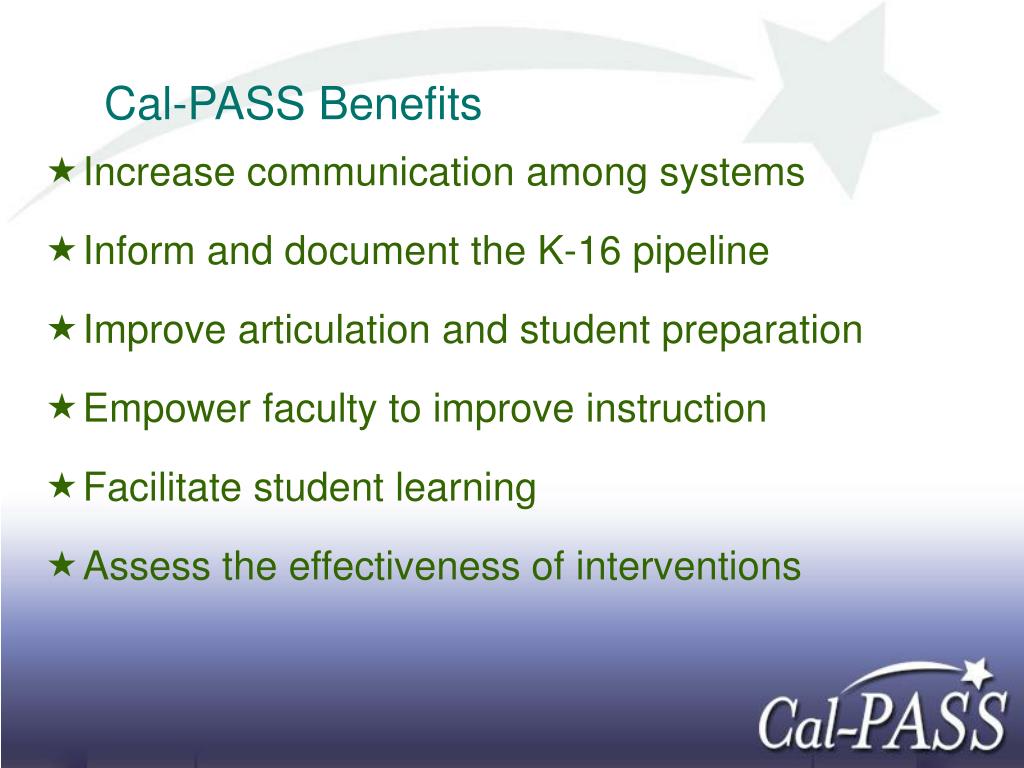 Cal-PASS Benefits

★ Increase communication among systems

★ Inform and document the K-16 pipeline

★ Improve articulation and student preparation

★ Empower faculty to improve instruction

★ Facilitate student learning

★ Assess the effectiveness of interventions

Cal-PASS